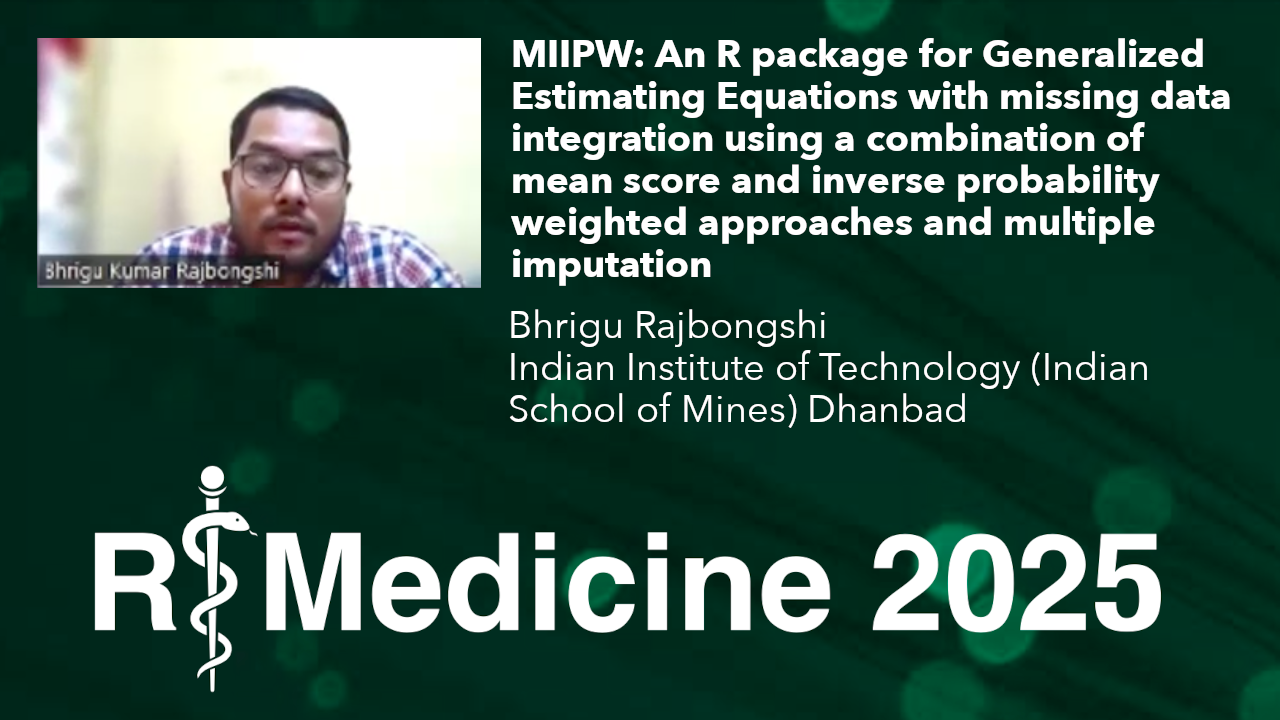 Bhrigu Kumar Rajbongshi

MIIPW: An R package for Generalized Estimating Equations with missing data integration using a combination of mean score and inverse probability weighted approaches and multiple imputation

Bhrigu Rajbongshi
Indian Institute of Technology (Indian School of Mines) Dhanbad

R Medicine 2025